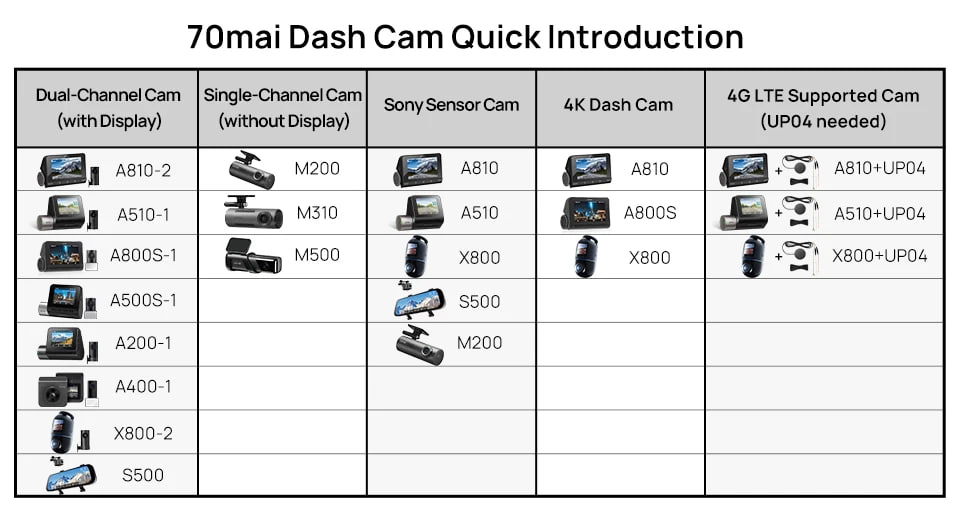 70mai Dash Cam Quick Introduction

| Dual-Channel Cam (with Display) | Single-Channel Cam (without Display) | Sony Sensor Cam | 4K Dash Cam | 4G LTE Supported Cam (UP04 needed) |
|---|---|---|---|---|
| A810-2 | M200 | A810 | A810 | + A810+UP04 |
| A510-1 | M310 | A510 | A800S | + A510+UP04 |
| A800S-1 | M500 | X800 | X800 | + X800+UP04 |
| A500S-1 | | S500 | | |
| A200-1 | | M200 | | |
| A400-1 | | | | |
| X800-2 | | | | |
| S500 | | | | |